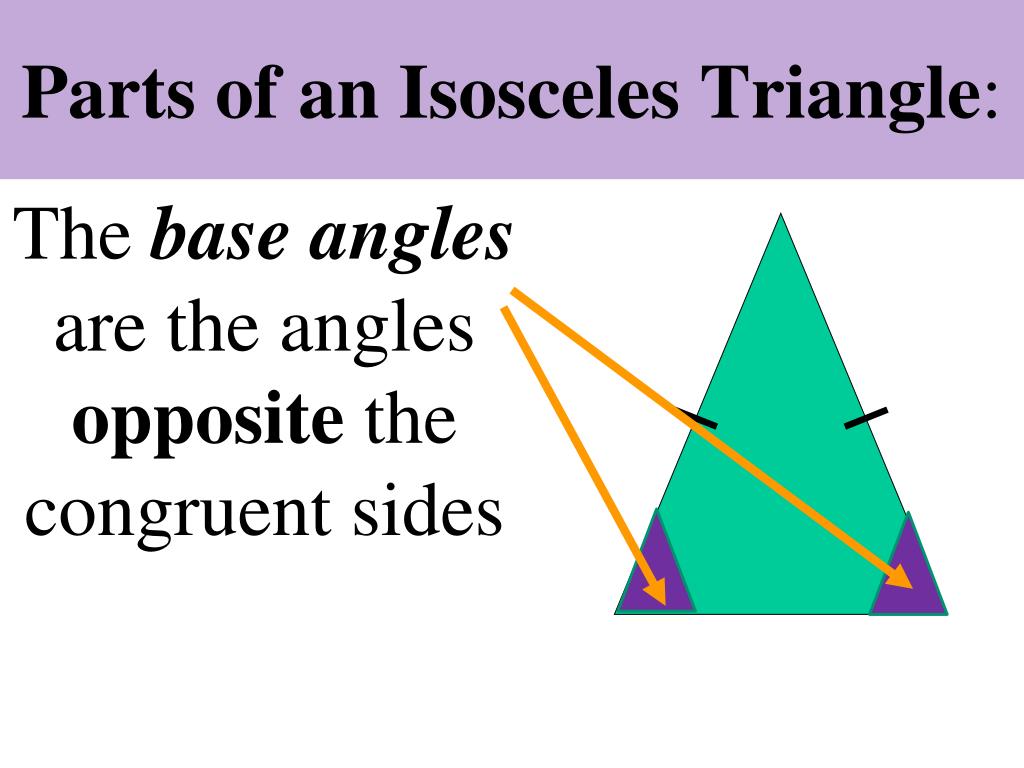 Parts of an Isosceles Triangle:

The base angles are the angles opposite the congruent sides